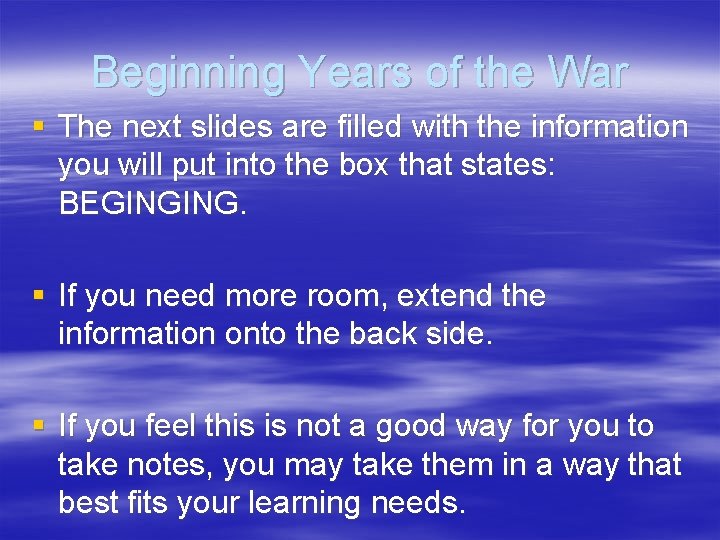 Beginning Years of the War

▪ The next slides are filled with the information you will put into the box that states: BEGINGING.

▪ If you need more room, extend the information onto the back side.

▪ If you feel this is not a good way for you to take notes, you may take them in a way that best fits your learning needs.